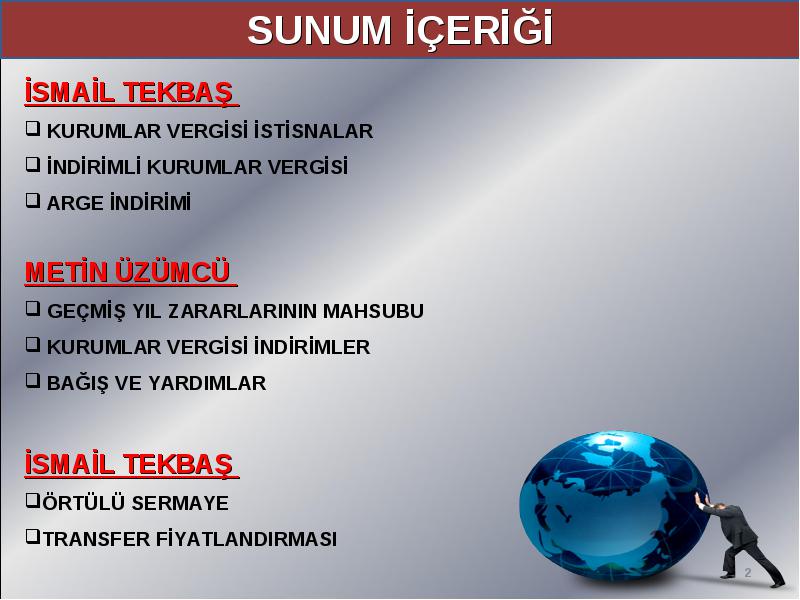 SUNUM İÇERİĞİ

İSMAİL TEKBAŞ

❑ KURUMLAR VERGİSİ İSTİSNALAR

❑ İNDİRİMLİ KURUMLAR VERGİSİ

❑ ARGE İNDİRİMİ

METİN ÜZÜMCÜ

❑ GEÇMİŞ YIL ZARARLARININ MAHSUBU

❑ KURUMLAR VERGİSİ İNDİRİMLER

❑ BAĞIŞ VE YARDIMLAR

İSMAİL TEKBAŞ

❑ÖRTÜLÜ SERMAYE

❑TRANSFER FİYATLANDIRMASI

2